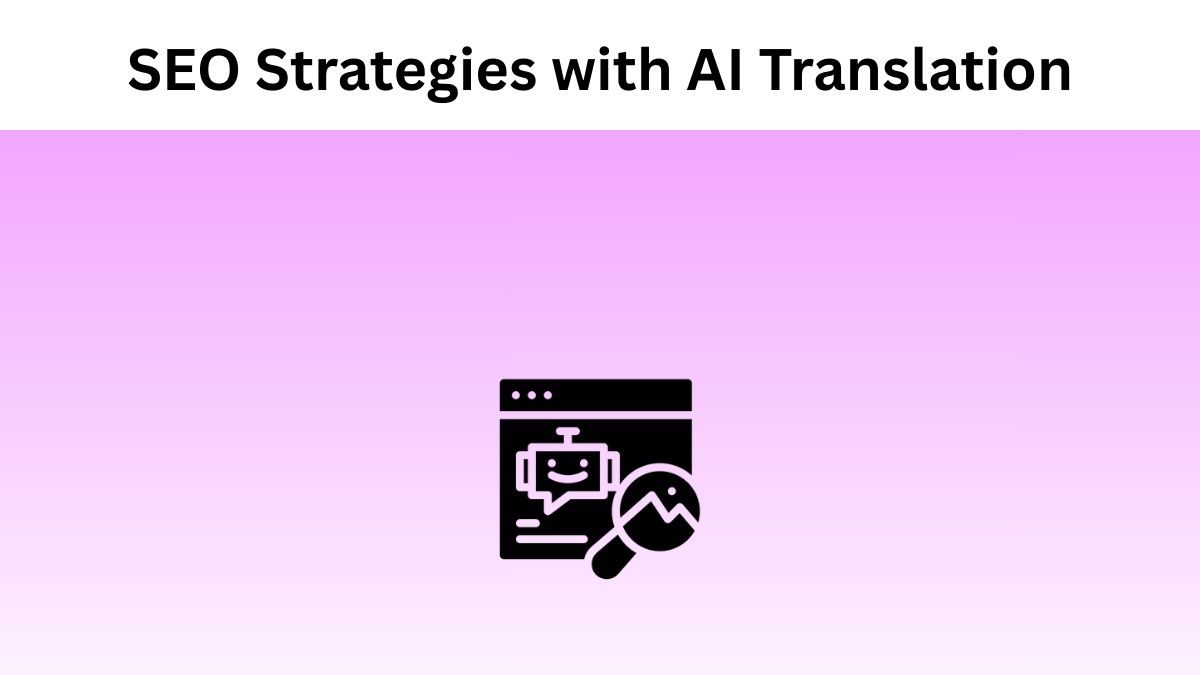 SEO Strategies with AI Translation